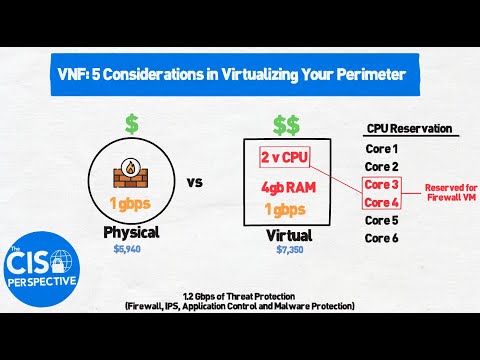 VNF: 5 Considerations in Virtualizing Your Perimeter

$

1 gbps

Physical
$5,940

vs

$$

2 v CPU

4gb RAM

1 gbps

Virtual
$7,350

CPU Reservation

Core 1
Core 2
Core 3
Core 4
Core 5
Core 6

Reserved for Firewall VM

The CISO PERSPECTIVE

1.2 Gbps of Threat Protection
(Firewall, IPS, Application Control and Malware Protection)